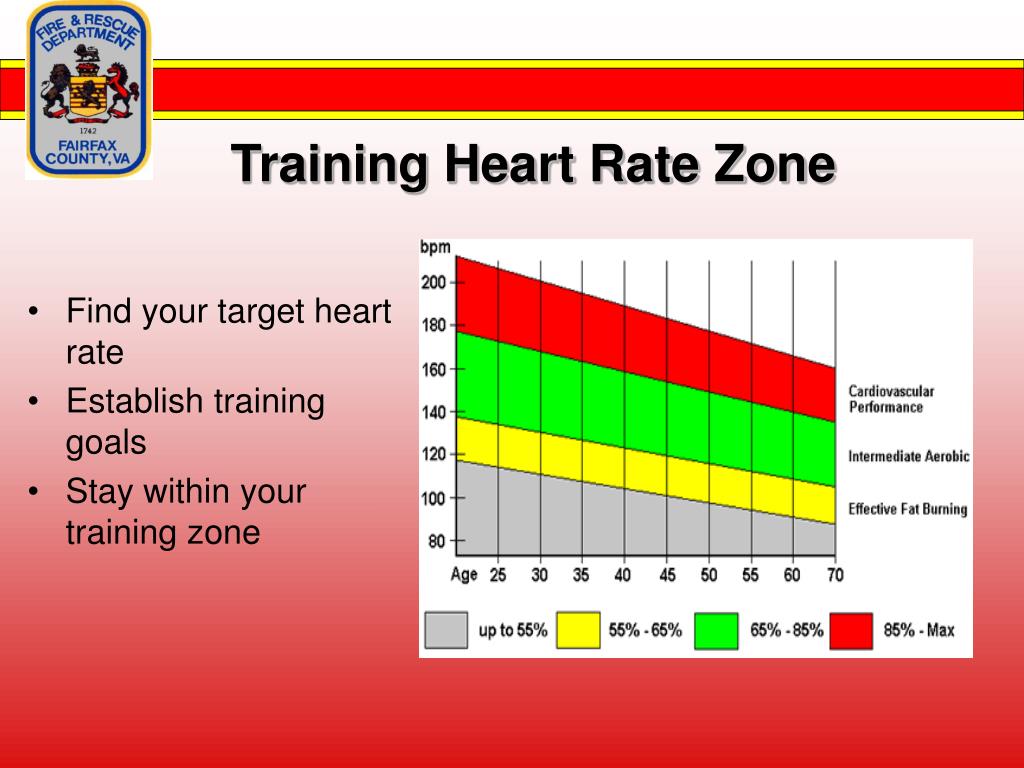 FIRE & RESCUE DEPARTMENT
1742
FAIRFAX COUNTY, VA

Training Heart Rate Zone

• Find your target heart rate
• Establish training goals
• Stay within your training zone

bpm
200
180
160
140
120
100
80
Age 25 30 35 40 45 50 55 60 70

Cardiovascular Performance
Intermediate Aerobic
Effective Fat Burning

up to 55%
55% - 65%
65% - 85%
85% - Max